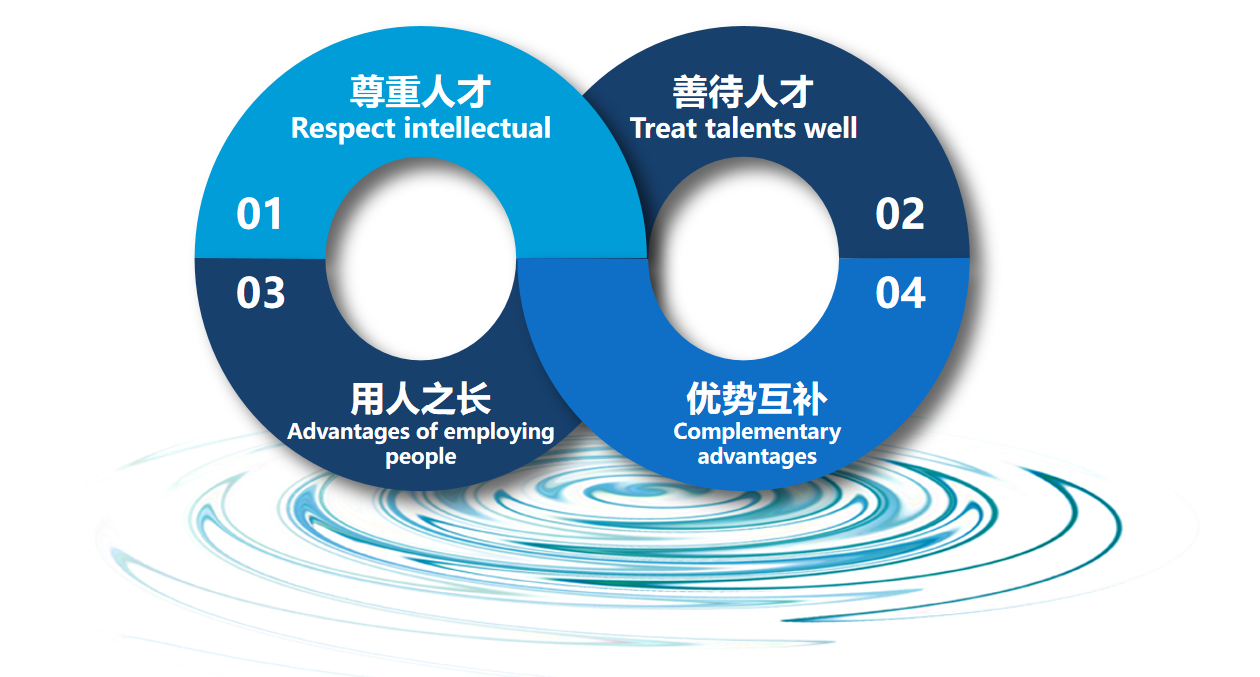 尊重人才
Respect intellectual

01

善待人才
Treat talents well

02

03

用人之长
Advantages of employing people

04

优势互补
Complementary advantages